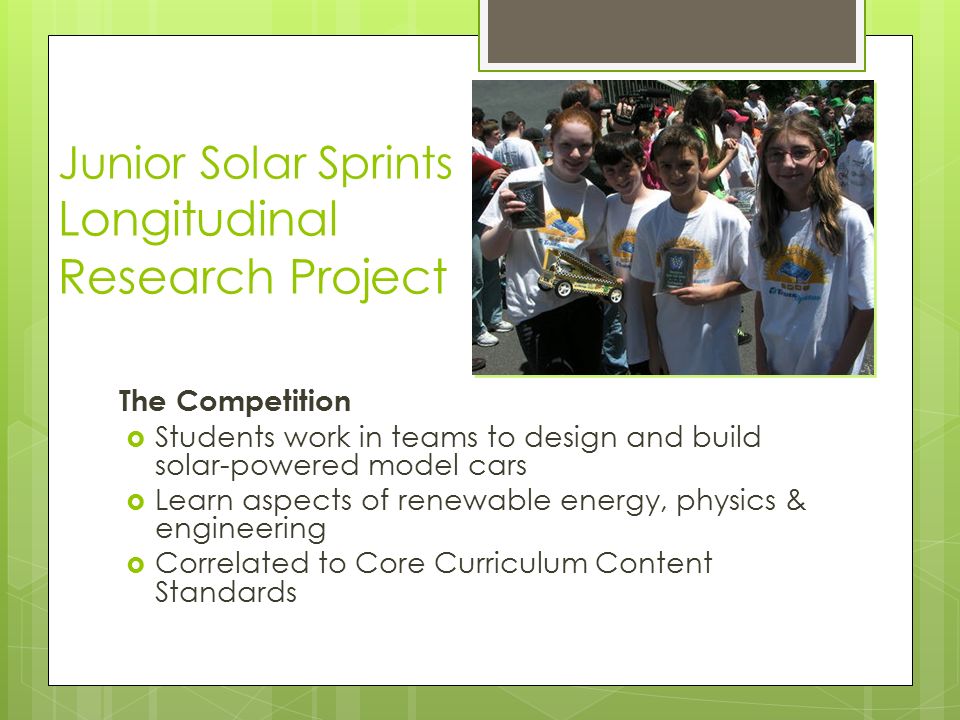 Junior Solar Sprints Longitudinal Research Project

The Competition

Students work in teams to design and build solar-powered model cars

Learn aspects of renewable energy, physics & engineering

Correlated to Core Curriculum Content Standards